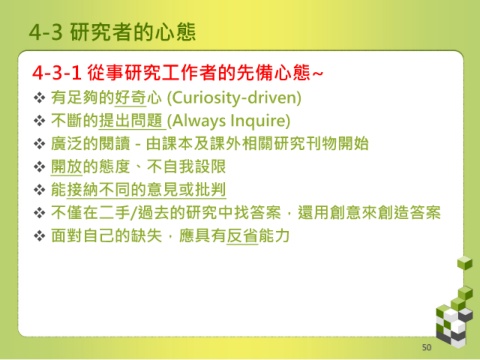 4-3 研究者的心態

4-3-1 從事研究工作者的先備心態~

❖ 有足夠的好奇心 (Curiosity-driven)
❖ 不斷的提出問題 (Always Inquire)
❖ 廣泛的閱讀 - 由課本及課外相關研究刊物開始
❖ 開放的態度、不自我設限
❖ 能接納不同的意見或批判
❖ 不僅在二手/過去的研究中找答案，還用創意來創造答案
❖ 面對自己的缺失，應具有反省能力

50